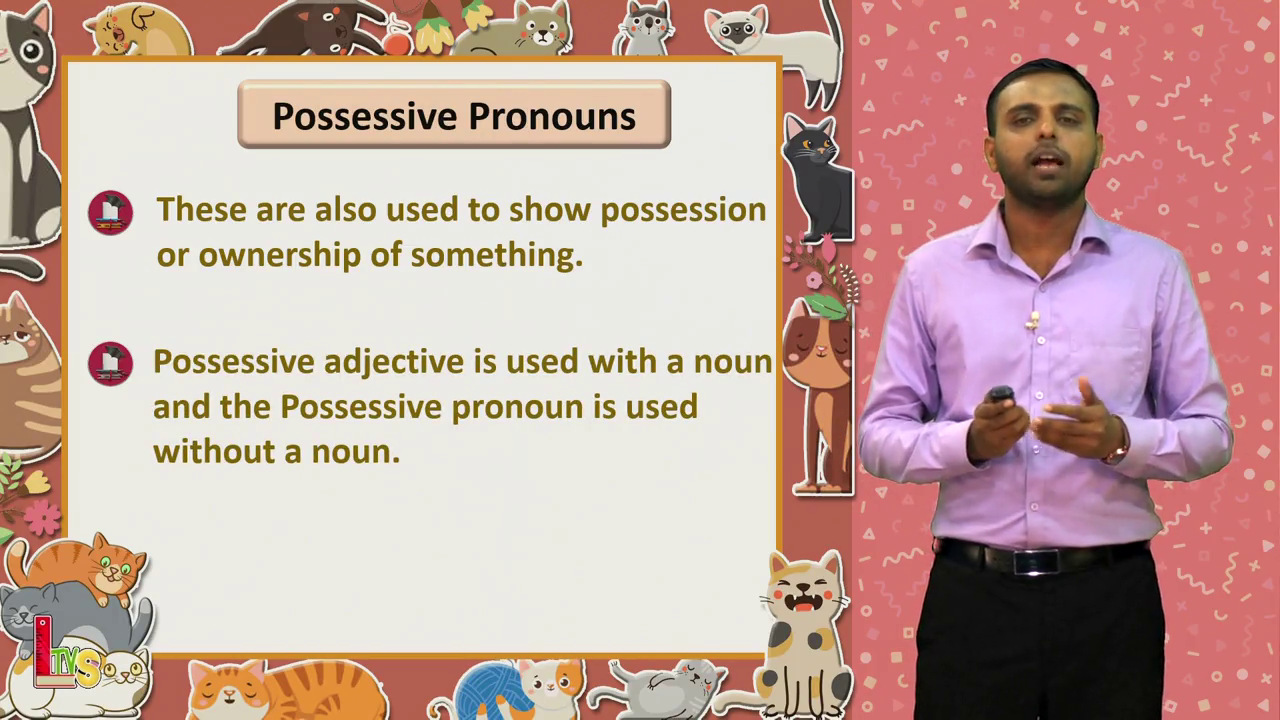 Possessive Pronouns

These are also used to show possession or ownership of something.

Possessive adjective is used with a noun and the Possessive pronoun is used without a noun.

LTVS